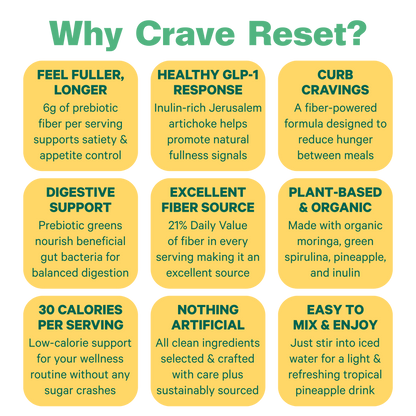 Why Crave Reset?

FEEL FULLER, LONGER
6g of prebiotic fiber per serving supports satiety & appetite control

HEALTHY GLP-1 RESPONSE
Inulin-rich Jerusalem artichoke helps promote natural fullness signals

CURB CRAVINGS
A fiber-powered formula designed to reduce hunger between meals

DIGESTIVE SUPPORT
Prebiotic greens nourish beneficial gut bacteria for balanced digestion

EXCELLENT FIBER SOURCE
21% Daily Value of fiber in every serving making it an excellent source

PLANT-BASED & ORGANIC
Made with organic moringa, green spirulina, pineapple, and inulin

30 CALORIES PER SERVING
Low-calorie support for your wellness routine without any sugar crashes

NOTHING ARTIFICIAL
All clean ingredients selected & crafted with care plus sustainably sourced

EASY TO MIX & ENJOY
Just stir into iced water for a light & refreshing tropical pineapple drink